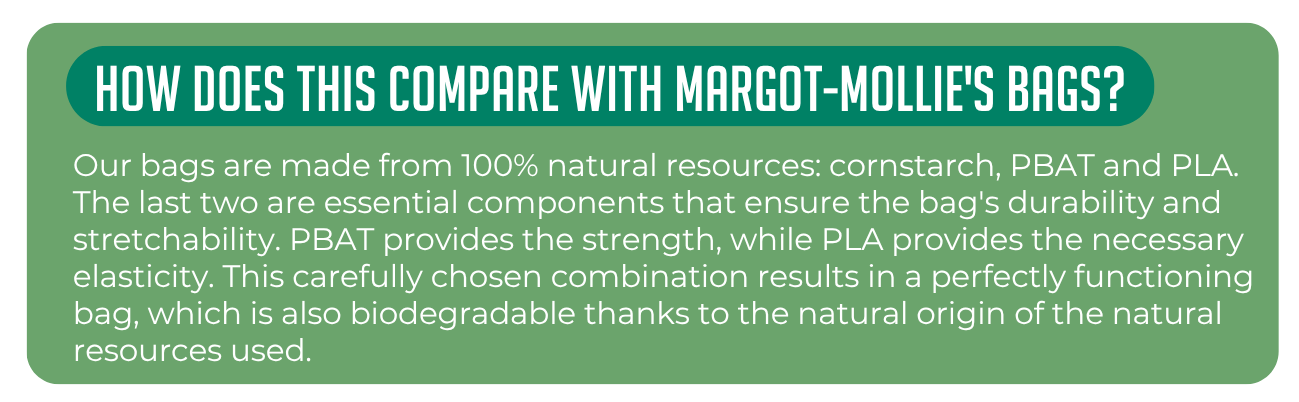 HOW DOES THIS COMPARE WITH MARGOT-MOLLIE'S BAGS?

Our bags are made from 100% natural resources: cornstarch, PBAT and PLA. The last two are essential components that ensure the bag's durability and stretchability. PBAT provides the strength, while PLA provides the necessary elasticity. This carefully chosen combination results in a perfectly functioning bag, which is also biodegradable thanks to the natural origin of the natural resources used.